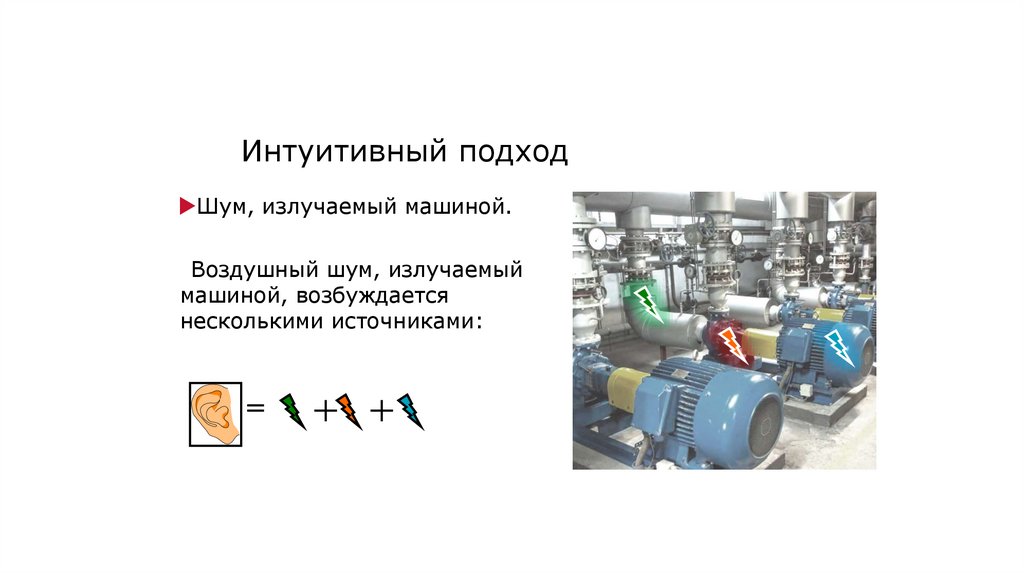 Интуитивный подход

Шум, излучаемый машиной.

Воздушный шум, излучаемый машиной, возбуждается несколькими источниками:

= + +